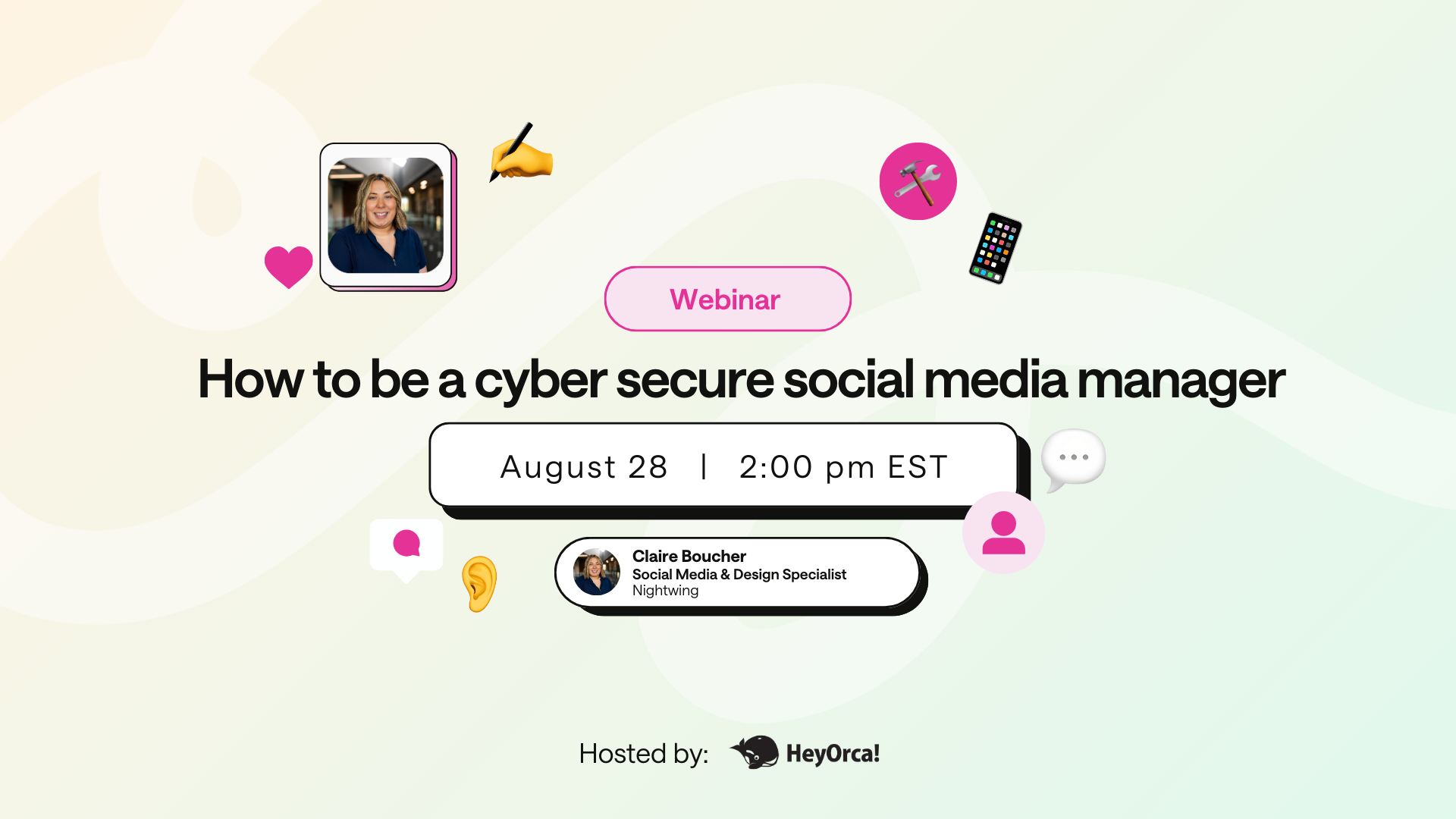 Webinar

How to be a cyber secure social media manager

August 28 | 2:00 pm EST

Claire Boucher
Social Media & Design Specialist
Nightwing

Hosted by: HeyOrca!